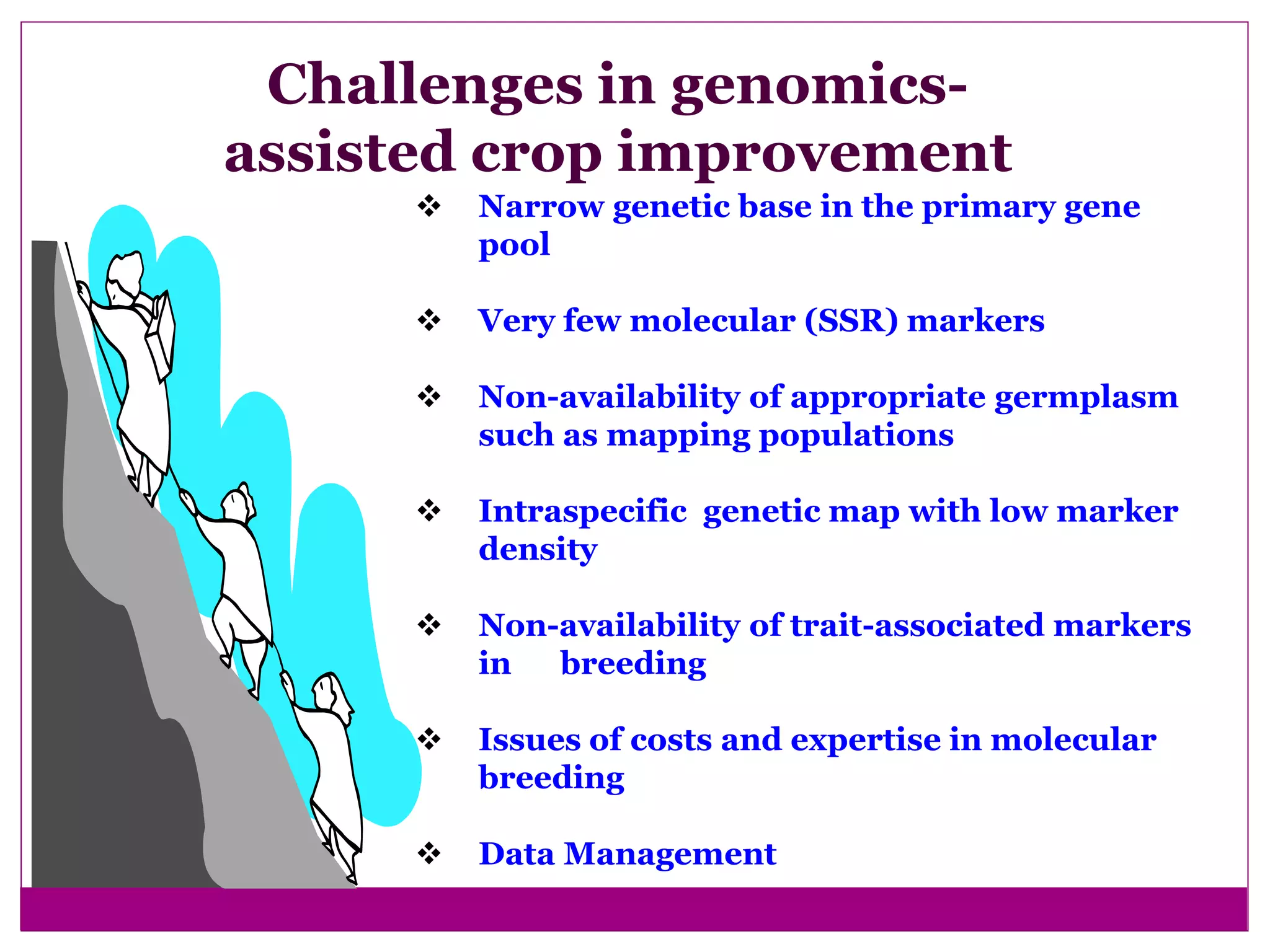 Challenges in genomics-assisted crop improvement

❖ Narrow genetic base in the primary gene pool

❖ Very few molecular (SSR) markers

❖ Non-availability of appropriate germplasm such as mapping populations

❖ Intraspecific genetic map with low marker density

❖ Non-availability of trait-associated markers in breeding

❖ Issues of costs and expertise in molecular breeding

❖ Data Management